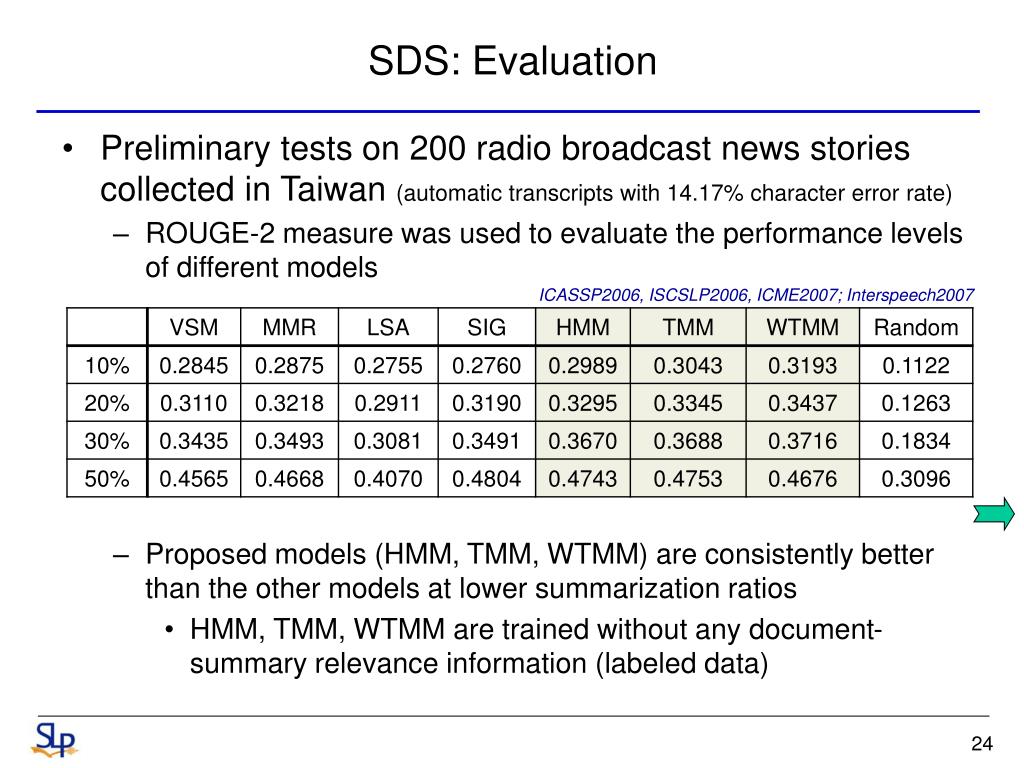 SDS: Evaluation

• Preliminary tests on 200 radio broadcast news stories collected in Taiwan (automatic transcripts with 14.17% character error rate)

– ROUGE-2 measure was used to evaluate the performance levels of different models

ICASSP2006, ISCSLP2006, ICME2007; Interspeech2007

|  | VSM | MMR | LSA | SIG | HMM | TMM | WTMM | Random |
|---|---|---|---|---|---|---|---|---|
| 10% | 0.2845 | 0.2875 | 0.2755 | 0.2760 | 0.2989 | 0.3043 | 0.3193 | 0.1122 |
| 20% | 0.3110 | 0.3218 | 0.2911 | 0.3190 | 0.3295 | 0.3345 | 0.3437 | 0.1263 |
| 30% | 0.3435 | 0.3493 | 0.3081 | 0.3491 | 0.3670 | 0.3688 | 0.3716 | 0.1834 |
| 50% | 0.4565 | 0.4668 | 0.4070 | 0.4804 | 0.4743 | 0.4753 | 0.4676 | 0.3096 |

– Proposed models (HMM, TMM, WTMM) are consistently better than the other models at lower summarization ratios

• HMM, TMM, WTMM are trained without any document-summary relevance information (labeled data)

SLP

24